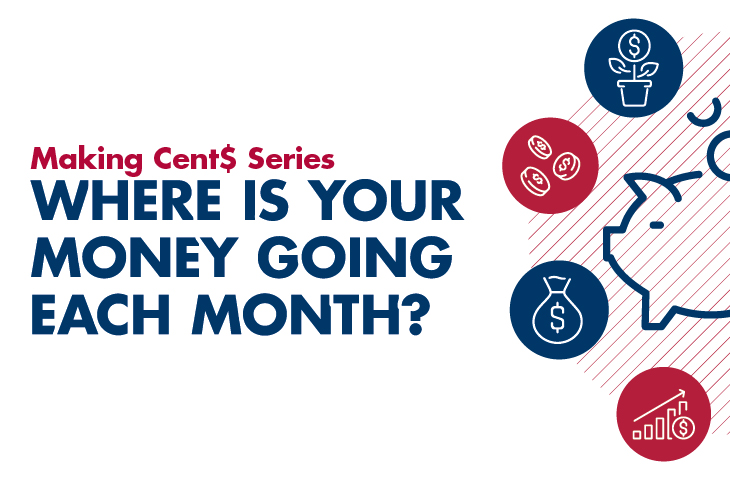 Making Cent$ Series
WHERE IS YOUR MONEY GOING EACH MONTH?